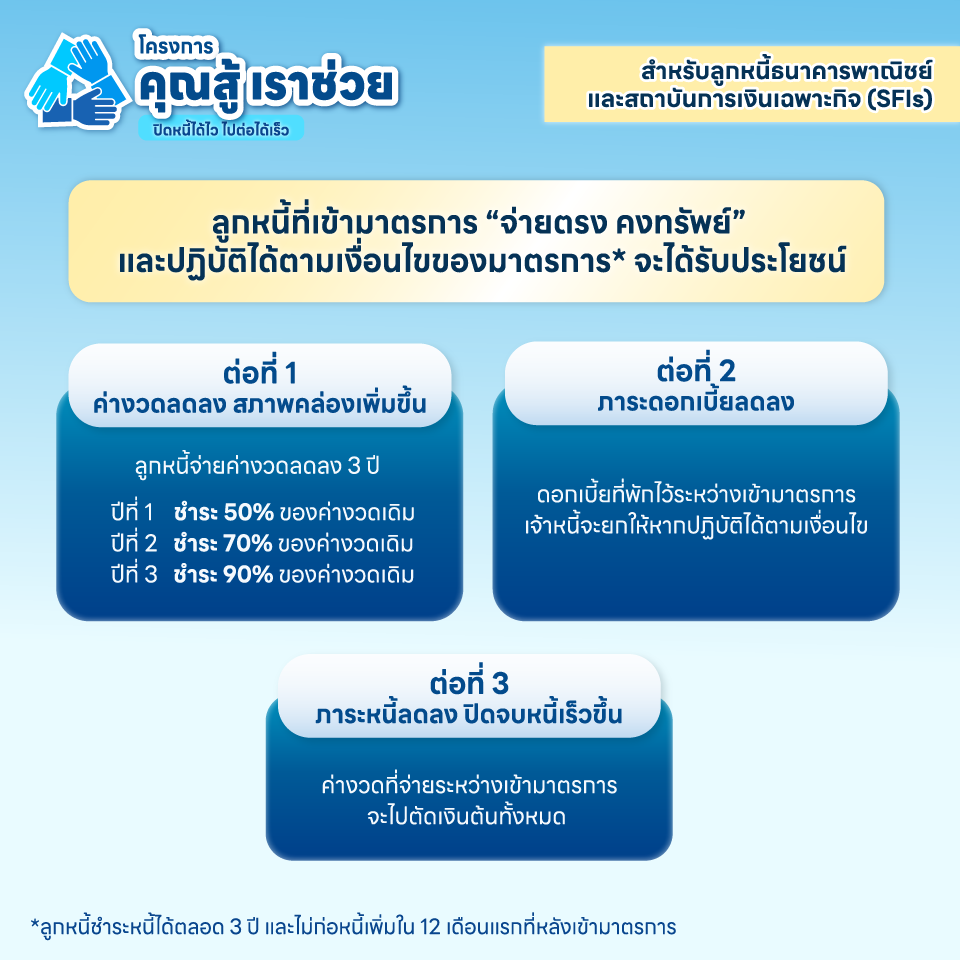 โครงการ
คุณสู้ เราช่วย
ปิดหนี้ได้ไว ไปต่อได้เร็ว

สำหรับลูกหนี้ธนาคารพาณิชย์
และสถาบันการเงินเฉพาะกิจ (SFIs)

ลูกหนี้ที่เข้ามาตรการ “จ่ายตรง คงทรัพย์”
และปฏิบัติได้ตามเงื่อนไขของมาตรการ* จะได้รับประโยชน์

ต่อที่ 1
ค่างวดลดลง สภาพคล่องเพิ่มขึ้น

ลูกหนี้จ่ายค่างวดลดลง 3 ปี

ปีที่ 1 ชำระ 50% ของค่างวดเดิม
ปีที่ 2 ชำระ 70% ของค่างวดเดิม
ปีที่ 3 ชำระ 90% ของค่างวดเดิม

ต่อที่ 2
ภาระดอกเบี้ยลดลง

ดอกเบี้ยที่พักไว้ระหว่างเข้ามาตรการ
เจ้าหนี้จะยกให้หากปฏิบัติได้ตามเงื่อนไข

ต่อที่ 3
ภาระหนี้ลดลง ปิดจบหนี้เร็วขึ้น

ค่างวดที่จ่ายระหว่างเข้ามาตรการ
จะไปตัดเงินต้นทั้งหมด

*ลูกหนี้ชำระหนี้ได้ตลอด 3 ปี และไม่ก่อหนี้เพิ่มใน 12 เดือนแรกที่หลังเข้ามาตรการ